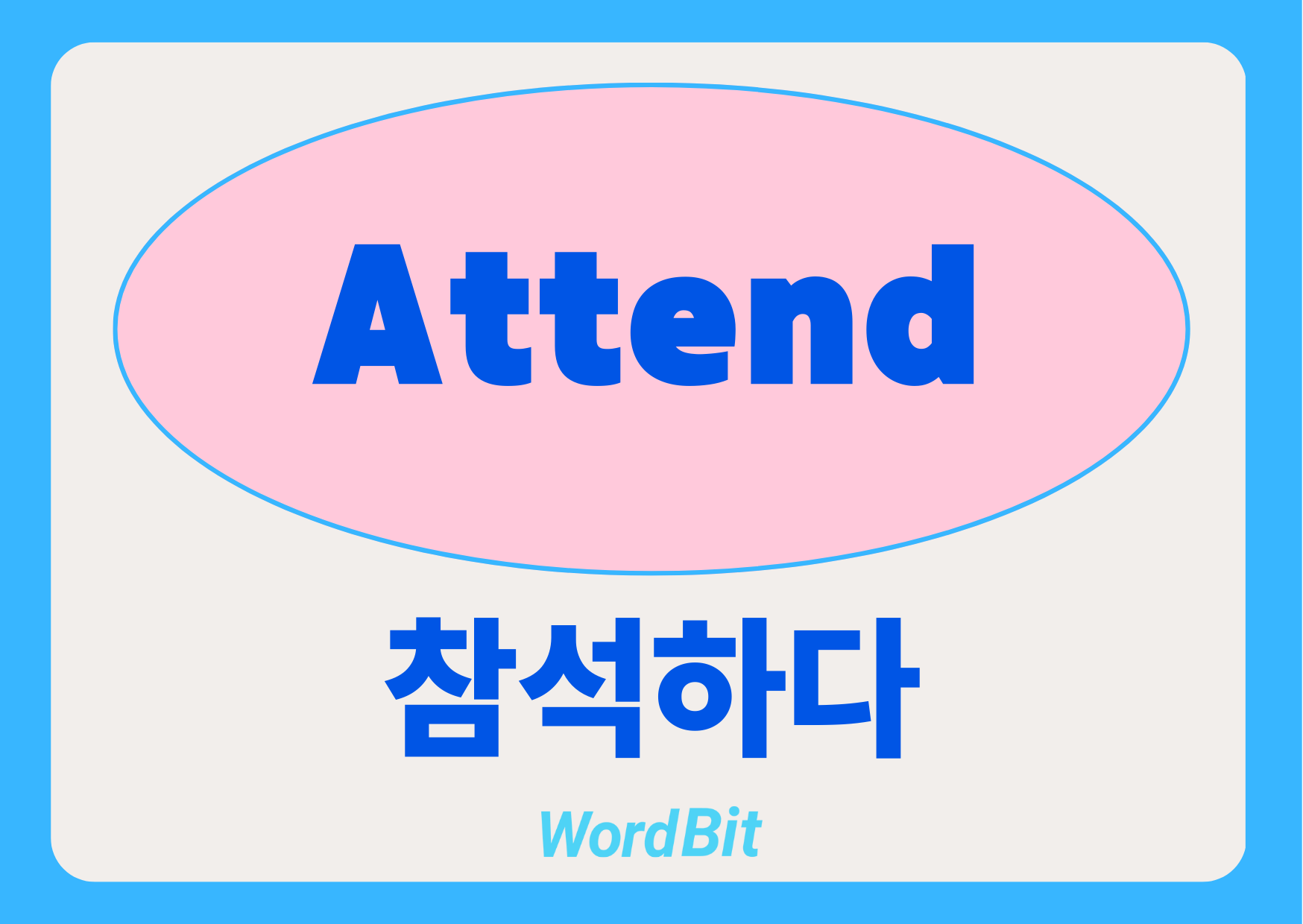 Attend

참석하다

WordBit